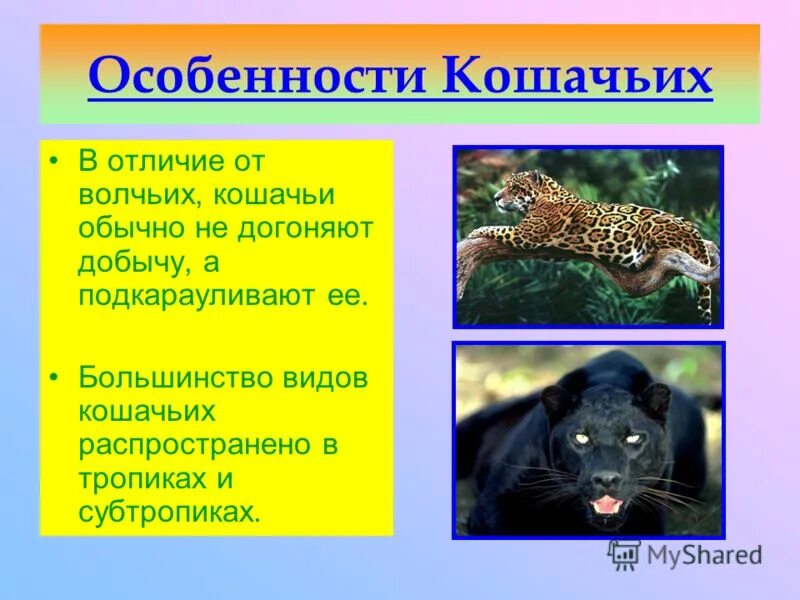 Особенности Кошачьих

• В отличие от волчьих, кошачьи обычно не догоняют добычу, а подкарауливают ее.

• Большинство видов кошачьих распространено в тропиках и субтропиках.

MyShared